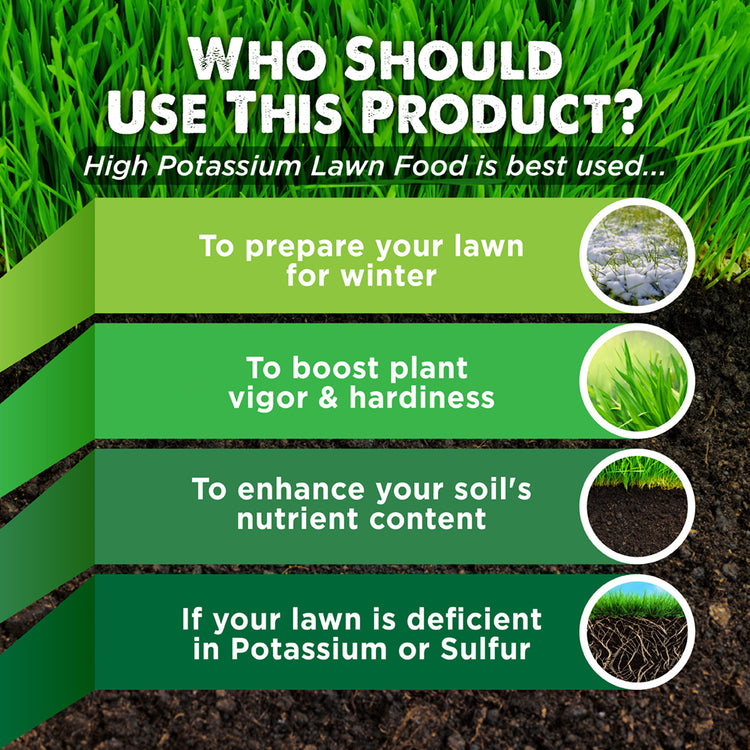 WHO SHOULD USE THIS PRODUCT?

High Potassium Lawn Food is best used...

To prepare your lawn for winter

To boost plant vigor & hardiness

To enhance your soil's nutrient content

If your lawn is deficient in Potassium or Sulfur